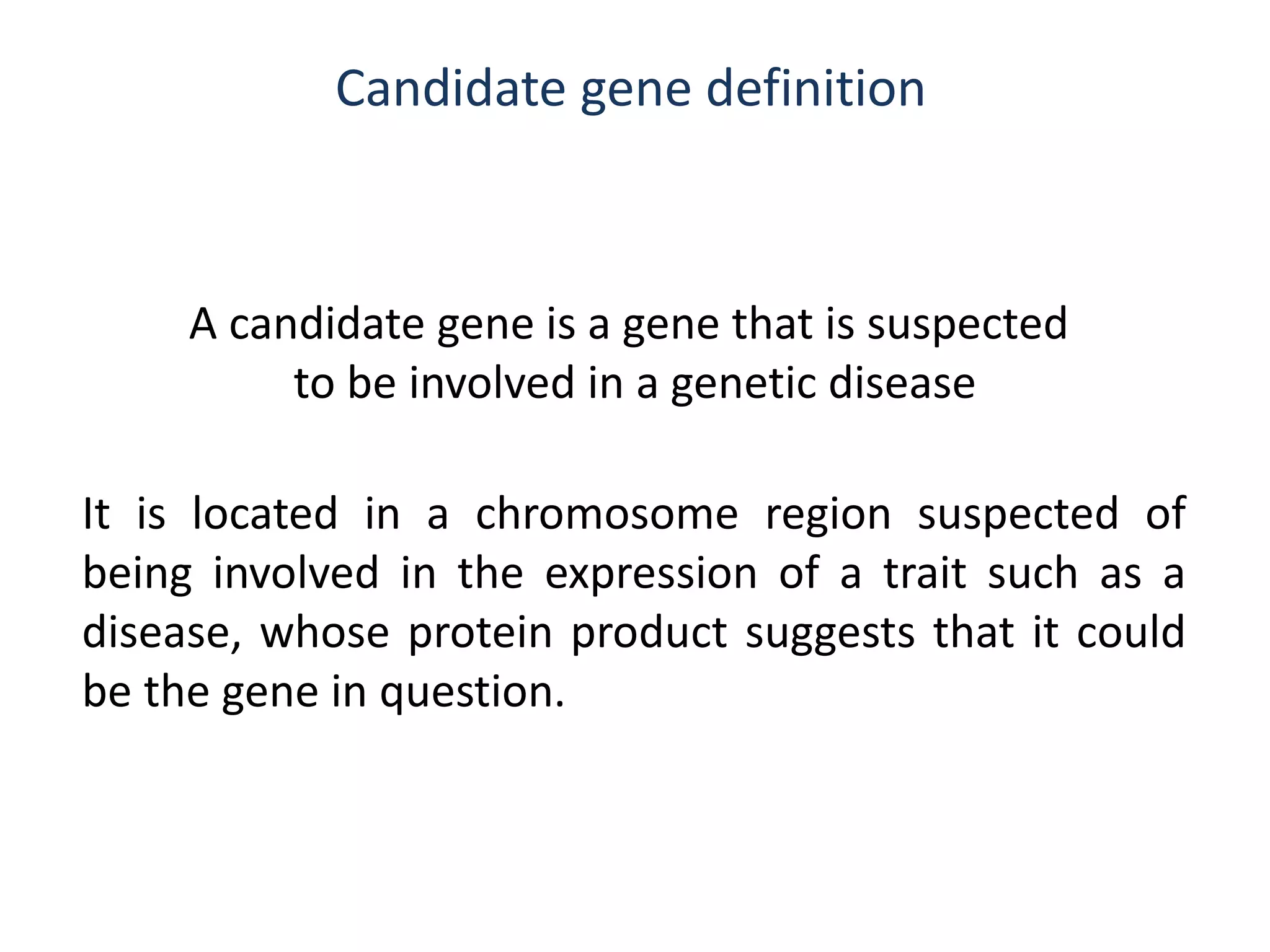 Candidate gene definition

A candidate gene is a gene that is suspected to be involved in a genetic disease

It is located in a chromosome region suspected of being involved in the expression of a trait such as a disease, whose protein product suggests that it could be the gene in question.